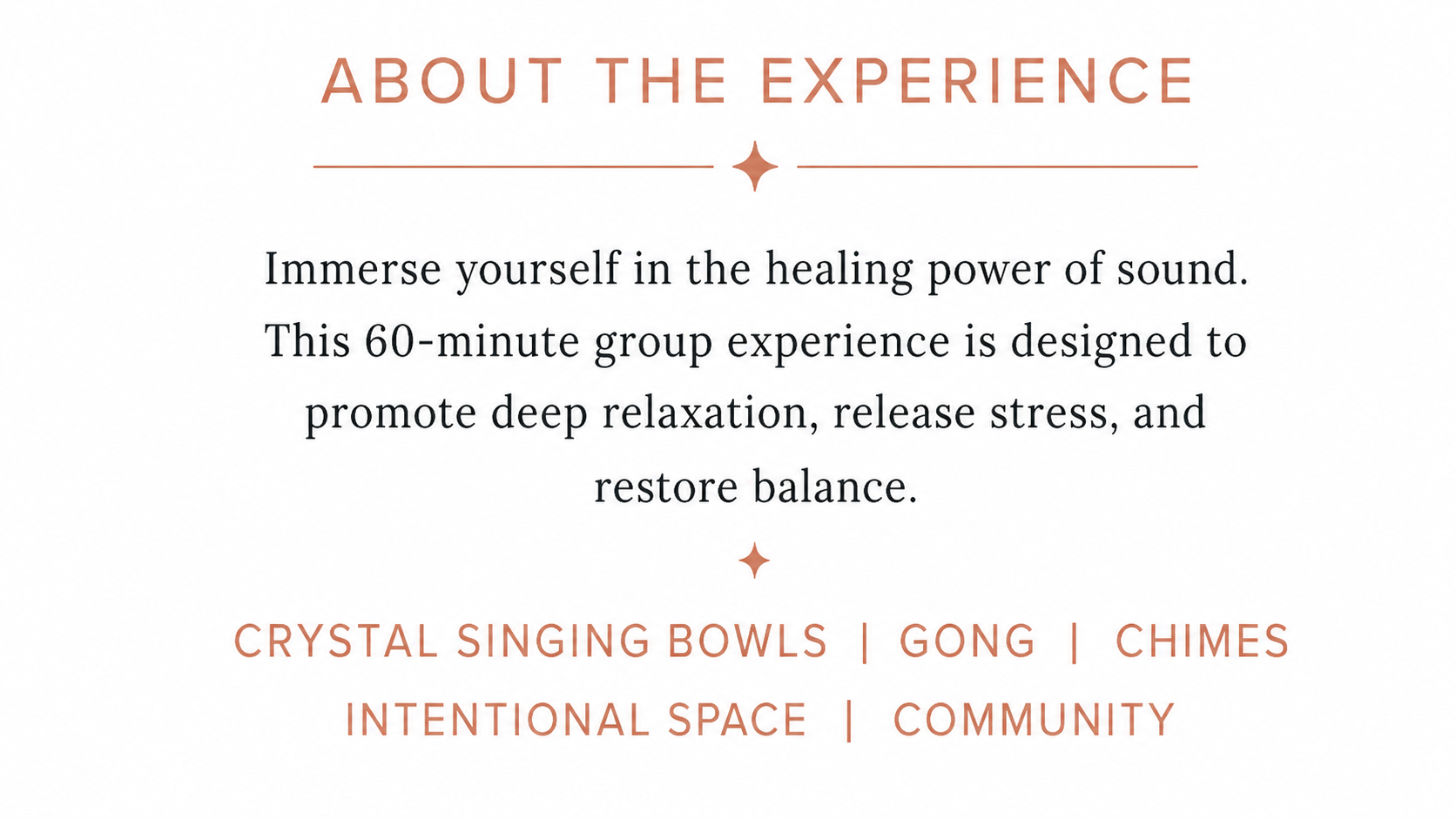 ABOUT THE EXPERIENCE

Immerse yourself in the healing power of sound. This 60-minute group experience is designed to promote deep relaxation, release stress, and restore balance.

CRYSTAL SINGING BOWLS | GONG | CHIMES
INTENTIONAL SPACE | COMMUNITY